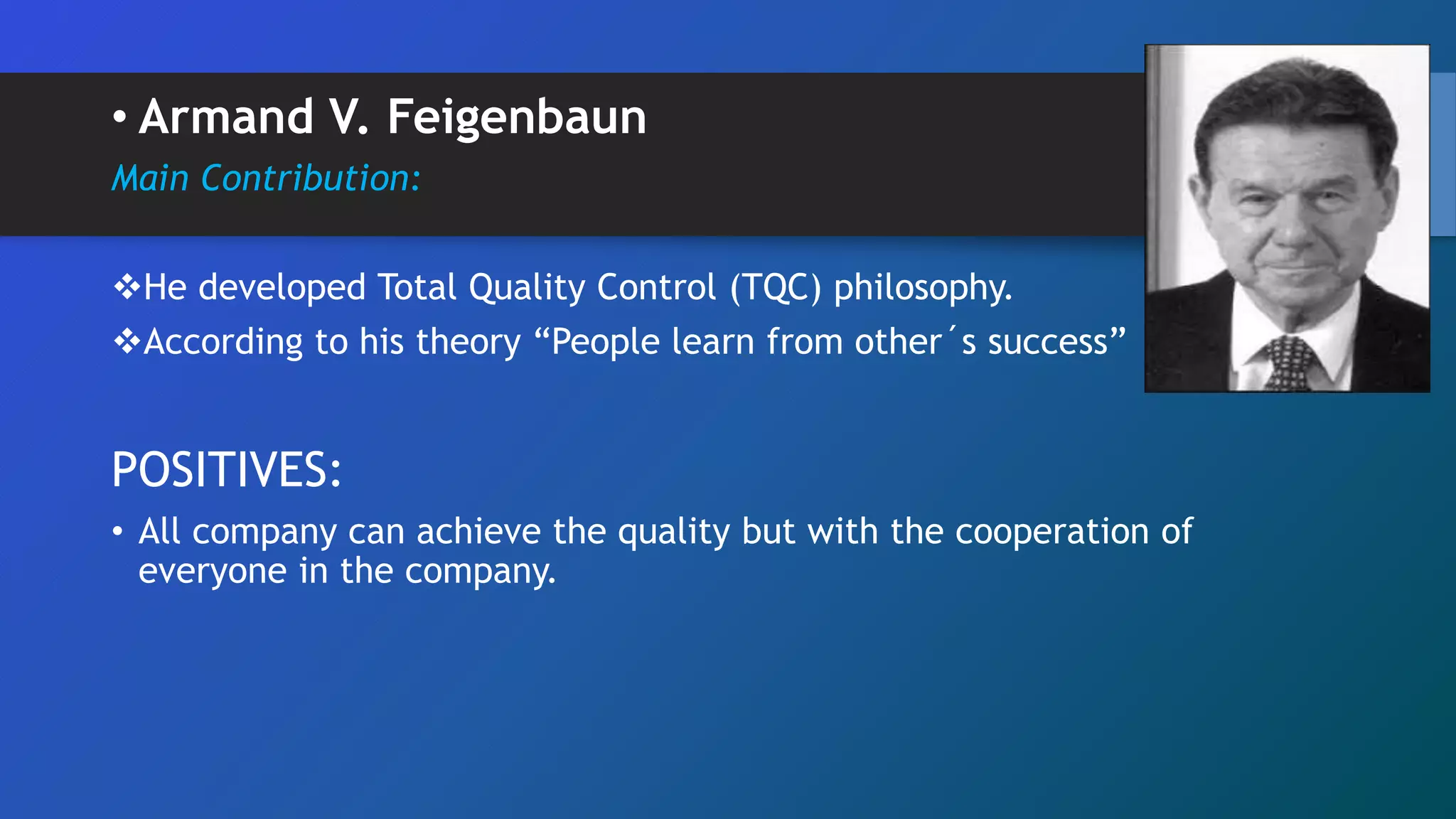 • Armand V. Feigenbaun

Main Contribution:

❖He developed Total Quality Control (TQC) philosophy.

❖According to his theory “People learn from other´s success”

POSITIVES:

• All company can achieve the quality but with the cooperation of everyone in the company.